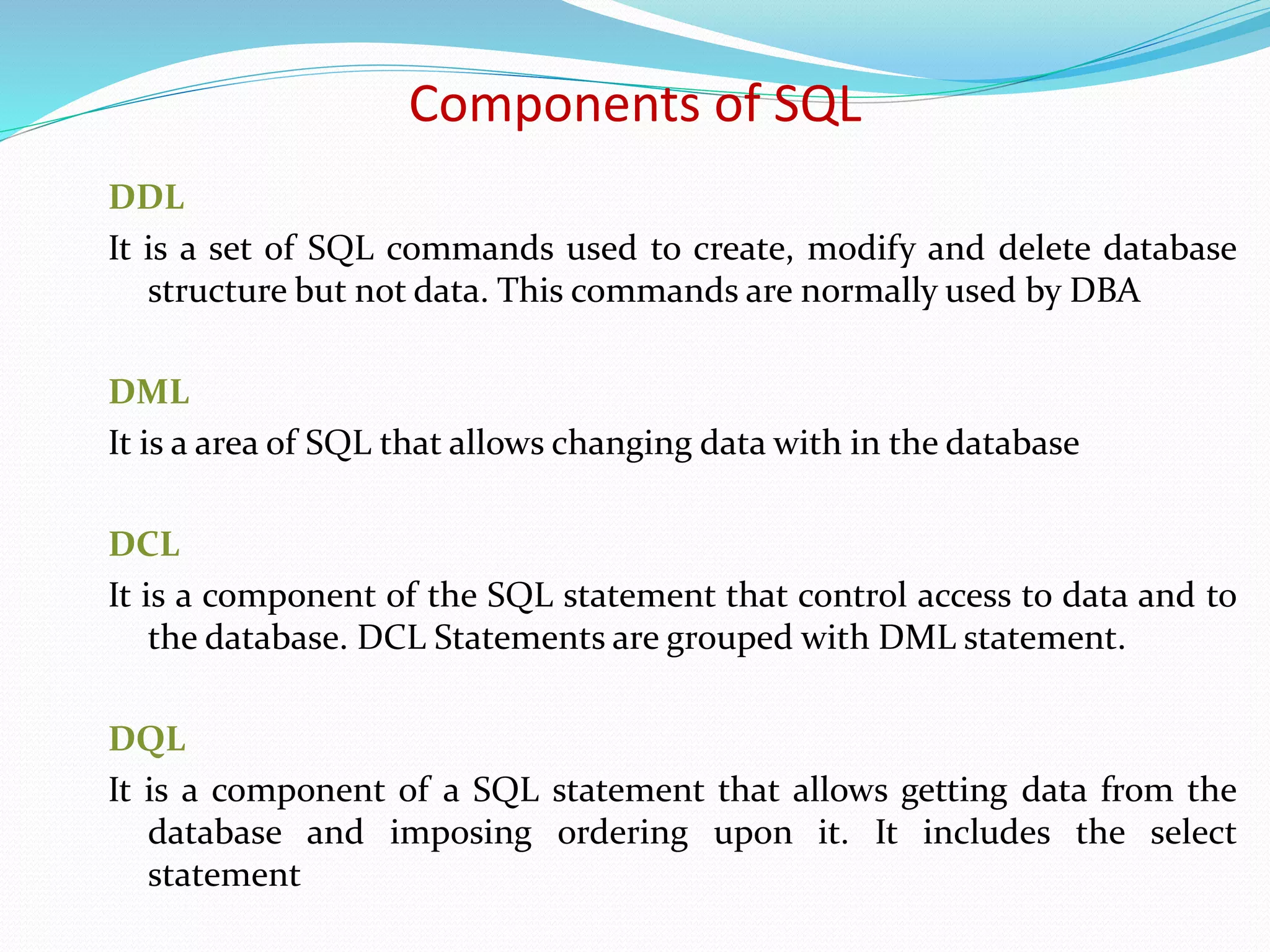 Components of SQL

DDL

It is a set of SQL commands used to create, modify and delete database structure but not data. This commands are normally used by DBA

DML

It is a area of SQL that allows changing data with in the database

DCL

It is a component of the SQL statement that control access to data and to the database. DCL Statements are grouped with DML statement.

DQL

It is a component of a SQL statement that allows getting data from the database and imposing ordering upon it. It includes the select statement